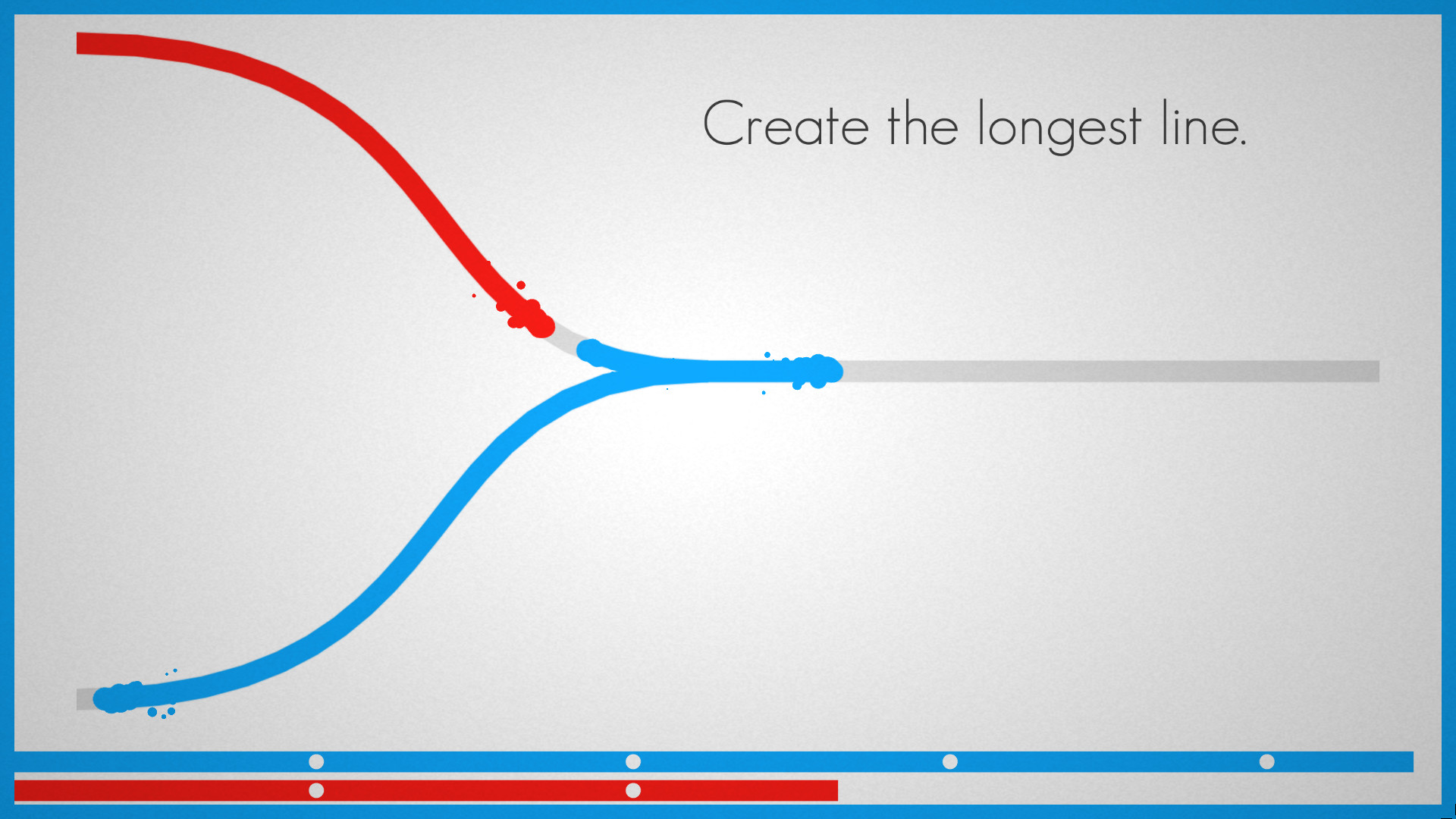 Create the longest line.